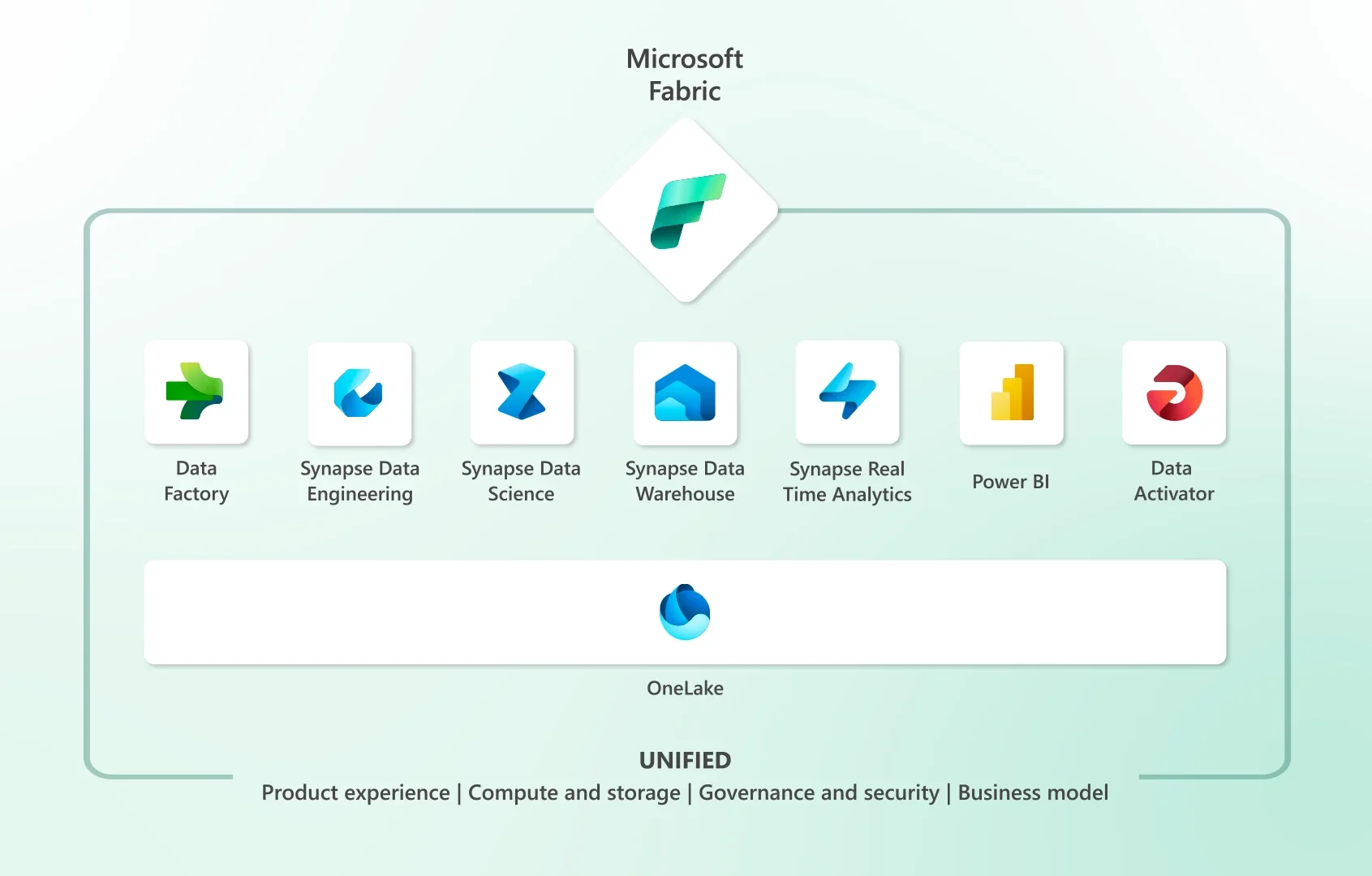 Microsoft Fabric

Data Factory

Synapse Data Engineering

Synapse Data Science

Synapse Data Warehouse

Synapse Real Time Analytics

Power BI

Data Activator

OneLake

UNIFIED

Product experience | Compute and storage | Governance and security | Business model